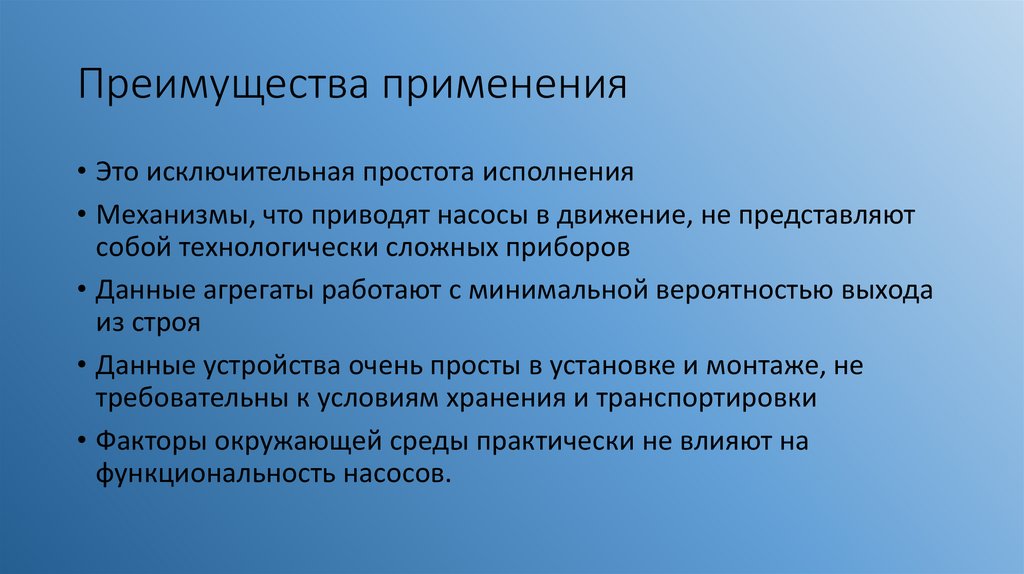 Преимущества применения

• Это исключительная простота исполнения

• Механизмы, что приводят насосы в движение, не представляют собой технологически сложных приборов

• Данные агрегаты работают с минимальной вероятностью выхода из строя

• Данные устройства очень просты в установке и монтаже, не требовательны к условиям хранения и транспортировки

• Факторы окружающей среды практически не влияют на функциональность насосов.